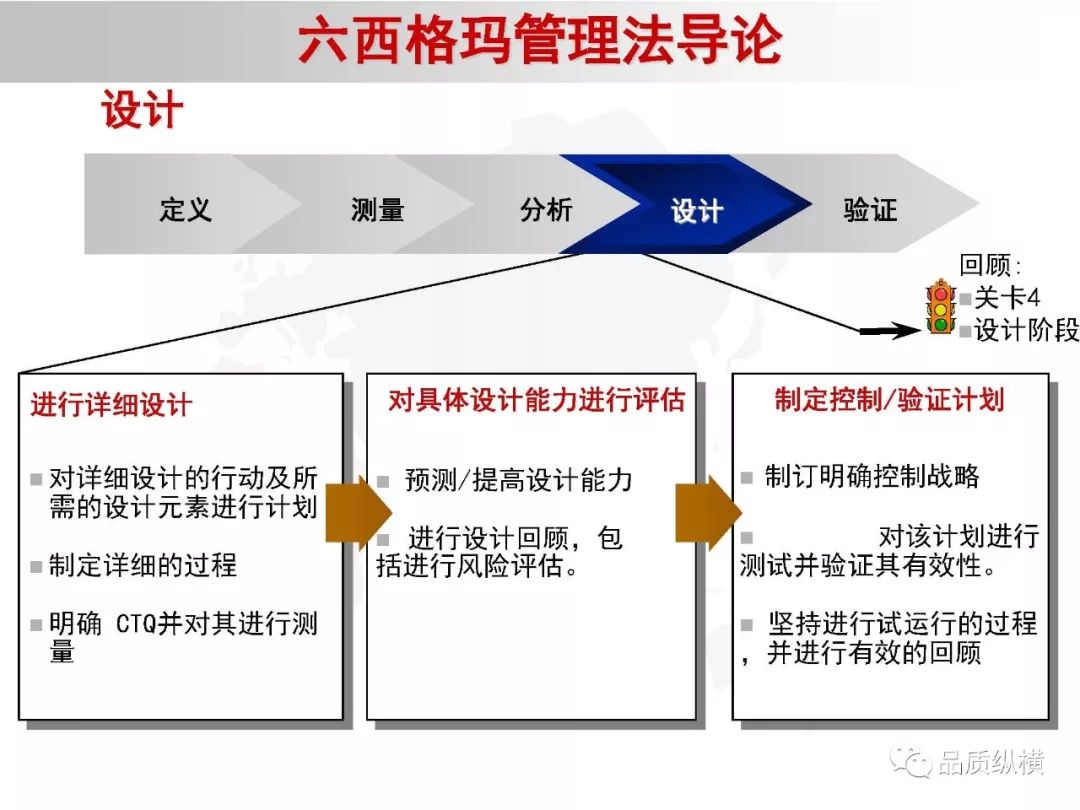 六西格玛管理法导论

设计

定义
测量
分析
设计
验证

回顾:
■关卡4
■设计阶段

进行详细设计

■ 对详细设计的行动及所需的设计元素进行计划

■ 制定详细的过程

■ 明确 CTQ并对其进行测量

对具体设计能力进行评估

■ 预测/提高设计能力

■ 进行设计回顾，包括进行风险评估。

制定控制/验证计划

■ 制订明确控制战略

■ 对该计划进行测试并验证其有效性。

■ 坚持进行试运行的过程，并进行有效的回顾

品质纵横